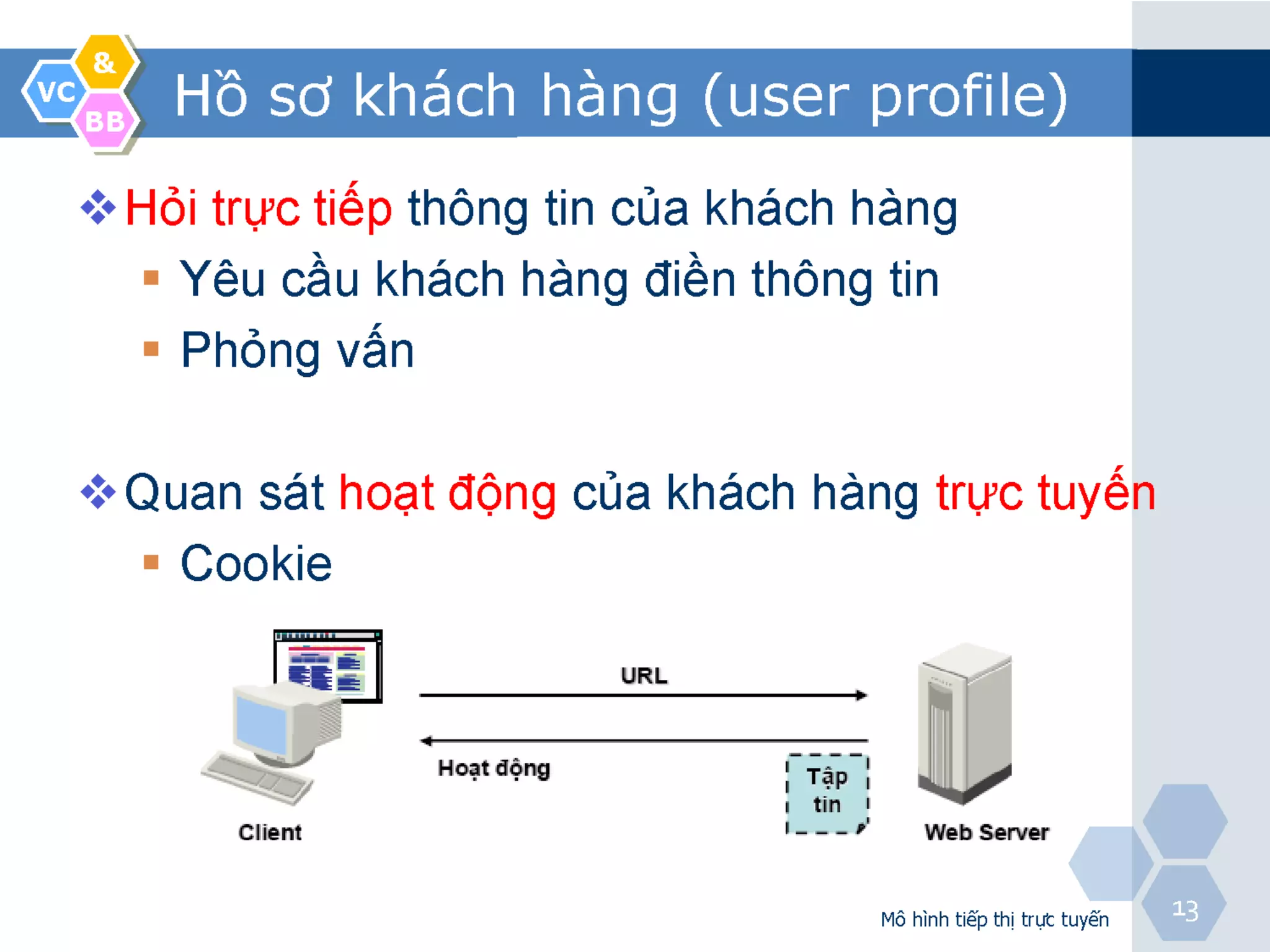 VC & BB

Hồ sơ khách hàng (user profile)

❖ Hỏi trực tiếp thông tin của khách hàng
▪ Yêu cầu khách hàng điền thông tin
▪ Phỏng vấn

❖ Quan sát hoạt động của khách hàng trực tuyến
▪ Cookie

URL

Hoạt động

Tập tin

Client

Web Server

Mô hình tiếp thị trực tuyến

13